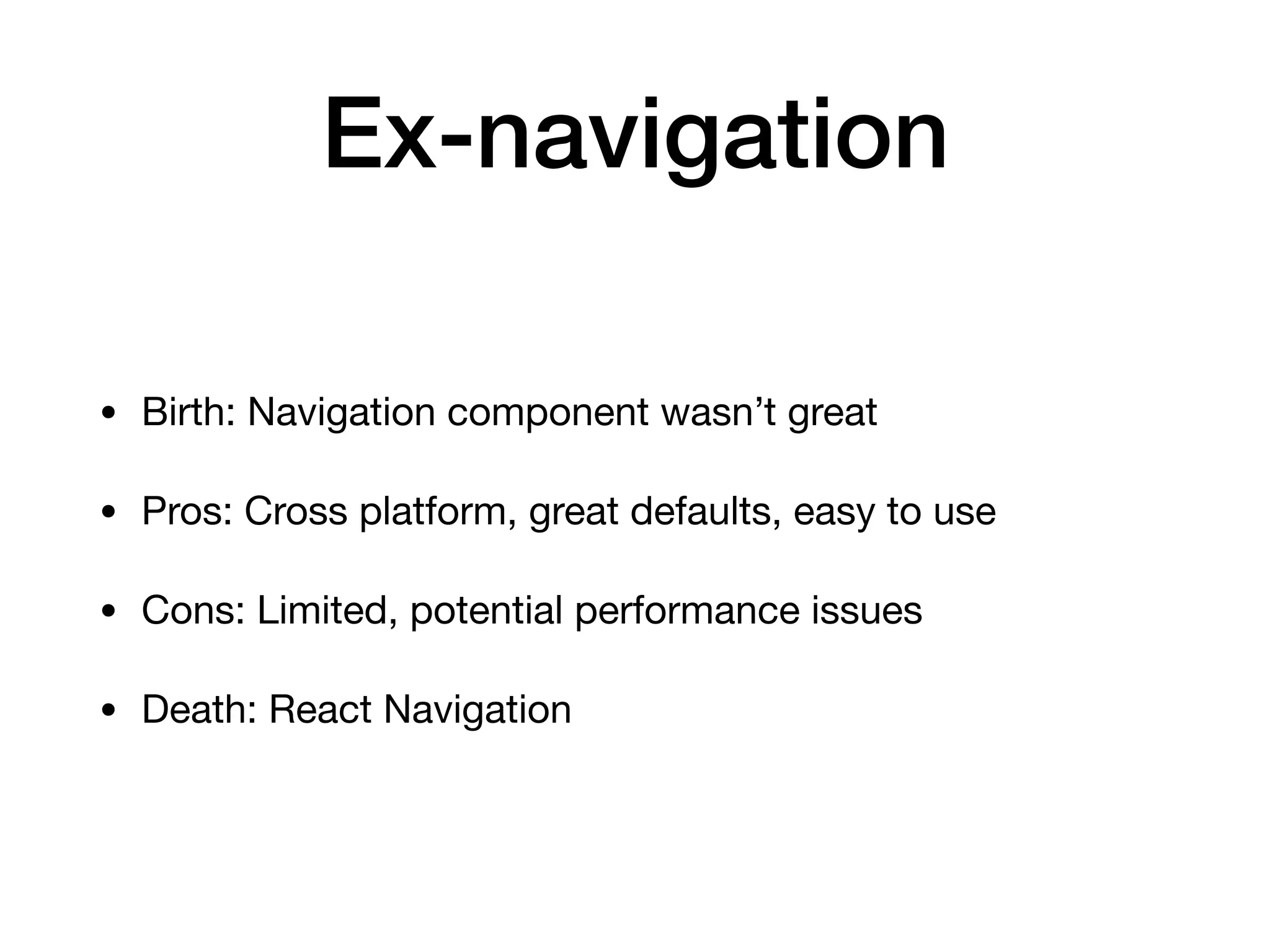 Ex-navigation

• Birth: Navigation component wasn’t great

• Pros: Cross platform, great defaults, easy to use

• Cons: Limited, potential performance issues

• Death: React Navigation